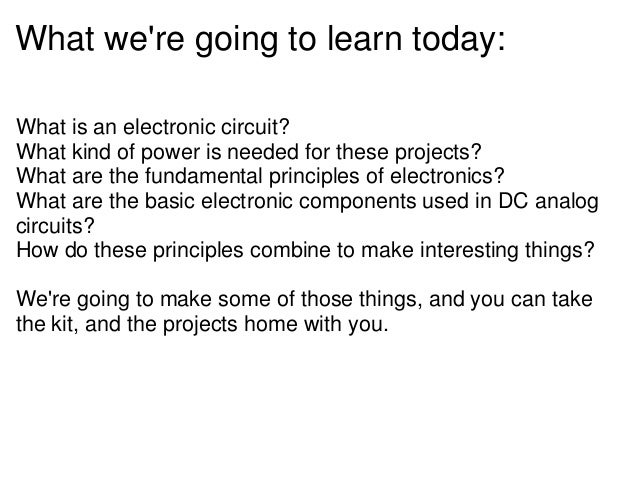 What we're going to learn today:

What is an electronic circuit?
What kind of power is needed for these projects?
What are the fundamental principles of electronics?
What are the basic electronic components used in DC analog circuits?
How do these principles combine to make interesting things?

We're going to make some of those things, and you can take the kit, and the projects home with you.